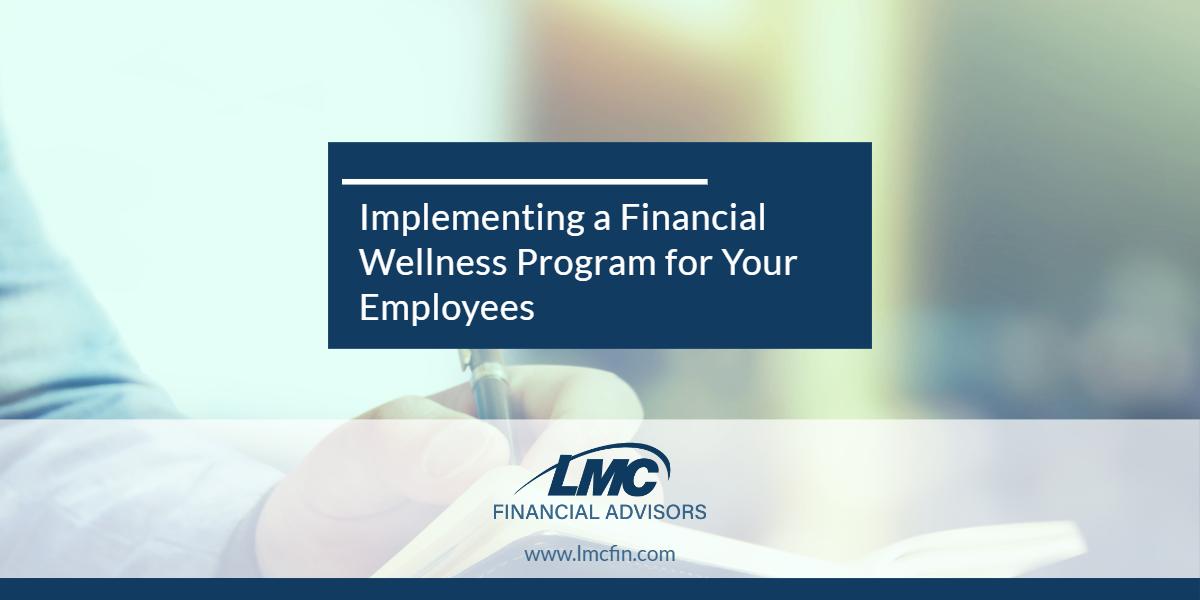 Implementing a Financial Wellness Program for Your Employees

LMC
FINANCIAL ADVISORS

www.lmcfin.com